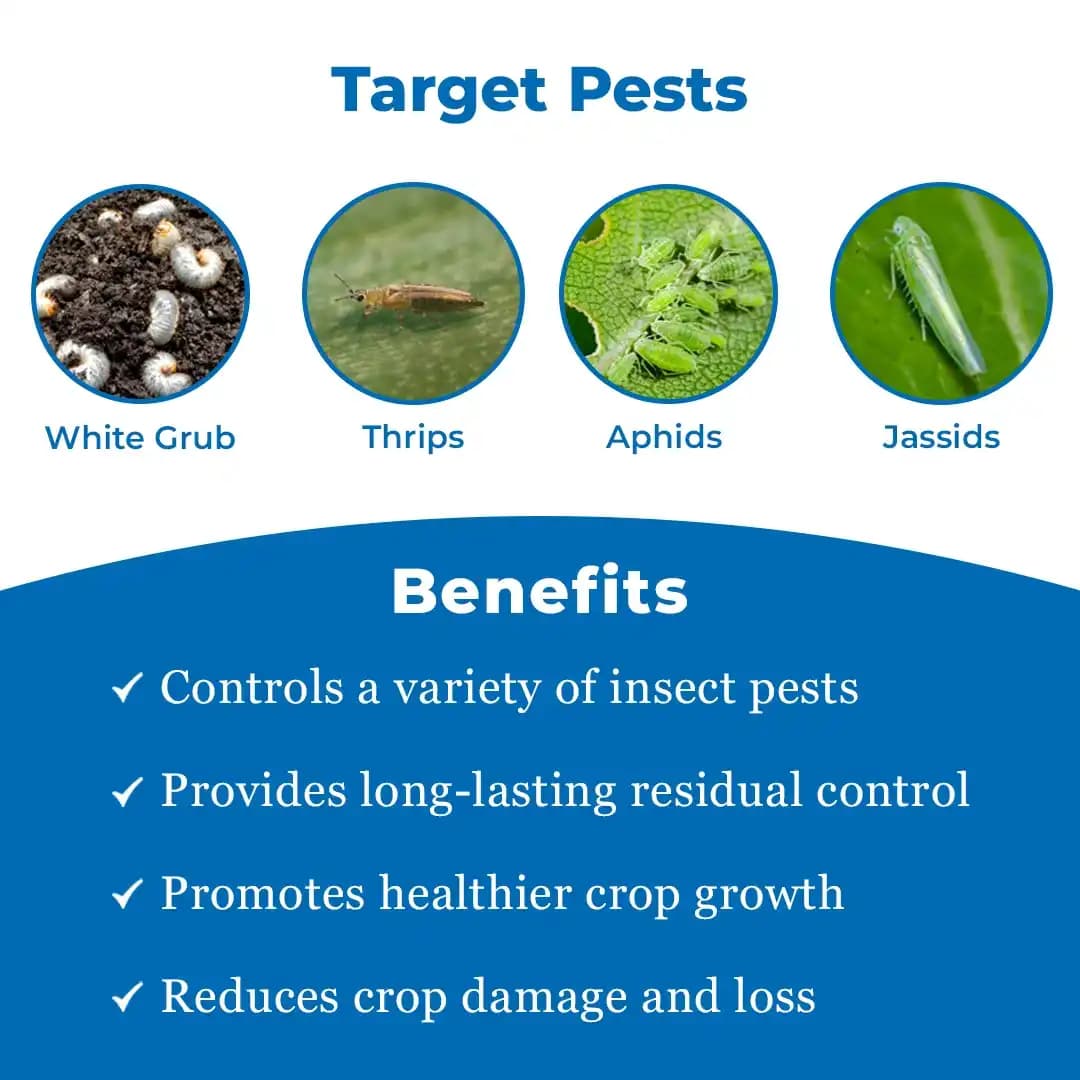 Target Pests

White Grub

Thrips

Aphids

Jassids

Benefits

✓ Controls a variety of insect pests

✓ Provides long-lasting residual control

✓ Promotes healthier crop growth

✓ Reduces crop damage and loss